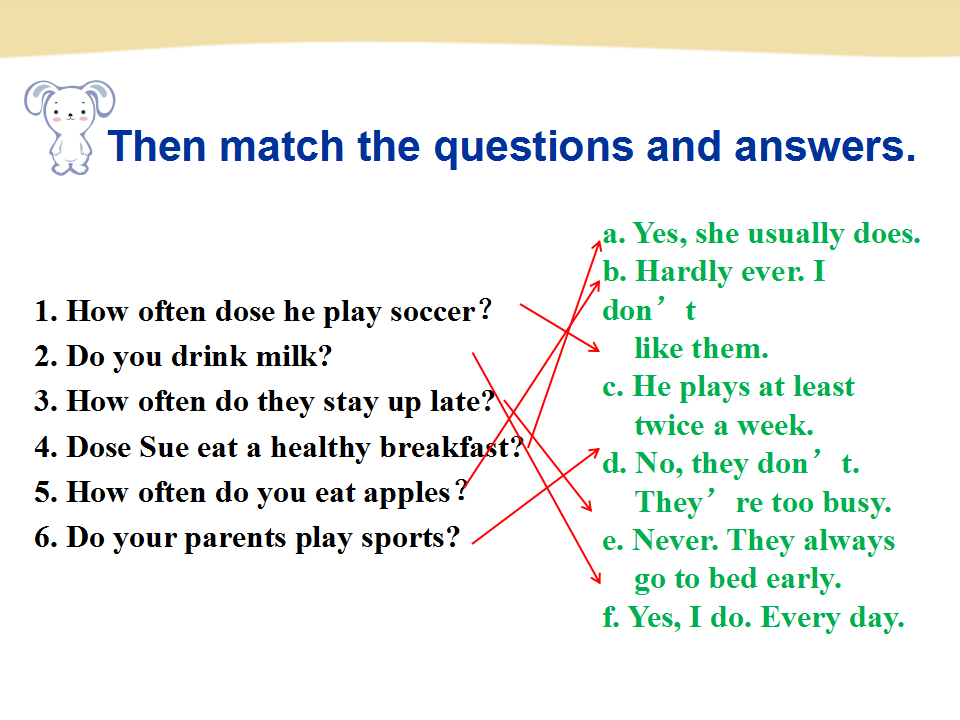 Then match the questions and answers.

1. How often dose he play soccer？
2. Do you drink milk?
3. How often do they stay up late?
4. Dose Sue eat a healthy breakfast?
5. How often do you eat apples？
6. Do your parents play sports?

a. Yes, she usually does.
b. Hardly ever. I don’t like them.
c. He plays at least twice a week.
d. No, they don’t. They’re too busy.
e. Never. They always go to bed early.
f. Yes, I do. Every day.